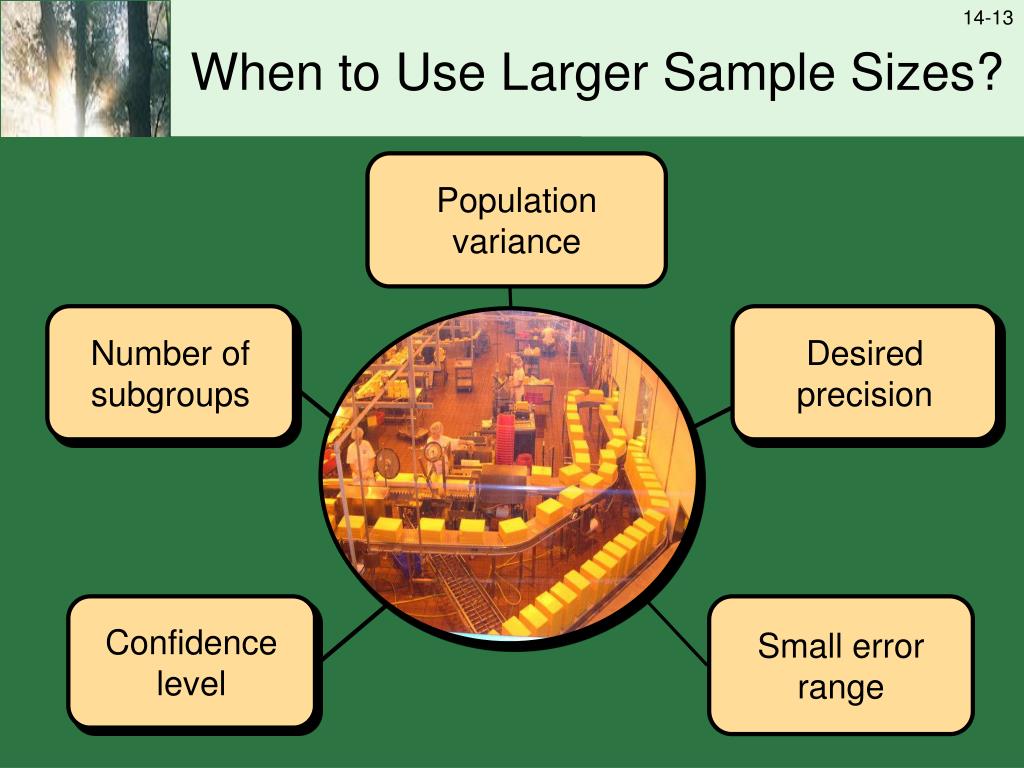 14-13

When to Use Larger Sample Sizes?

Population variance

Number of subgroups

Desired precision

Confidence level

Small error range